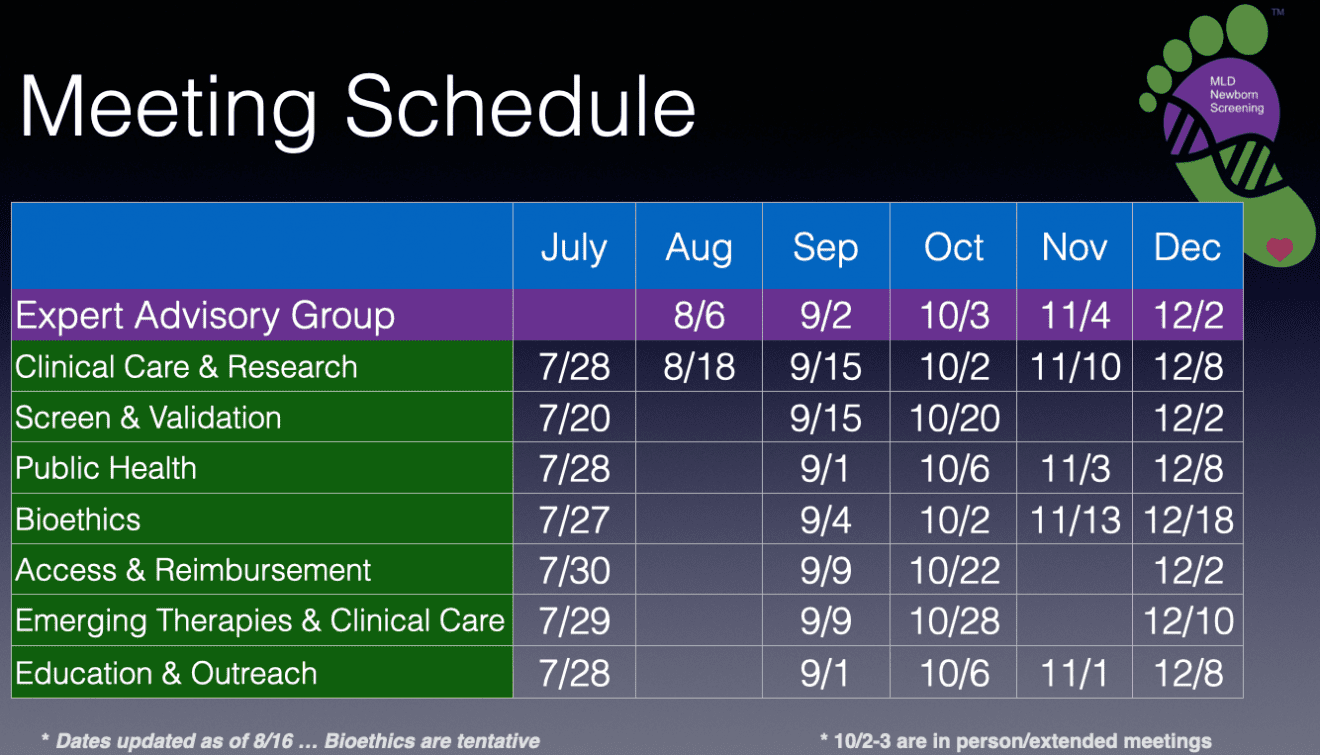 Meeting Schedule

MLD Newborn Screening

TM

| | July | Aug | Sep | Oct | Nov | Dec |
|---|---|---|---|---|---|---|
| Expert Advisory Group | | 8/6 | 9/2 | 10/3 | 11/4 | 12/2 |
| Clinical Care & Research | 7/28 | 8/18 | 9/15 | 10/2 | 11/10 | 12/8 |
| Screen & Validation | 7/20 | | 9/15 | 10/20 | | 12/2 |
| Public Health | 7/28 | | 9/1 | 10/6 | 11/3 | 12/8 |
| Bioethics | 7/27 | | 9/4 | 10/2 | 11/13 | 12/18 |
| Access & Reimbursement | 7/30 | | 9/9 | 10/22 | | 12/2 |
| Emerging Therapies & Clinical Care | 7/29 | | 9/9 | 10/28 | | 12/10 |
| Education & Outreach | 7/28 | | 9/1 | 10/6 | 11/1 | 12/8 |

* Dates updated as of 8/16 ... Bioethics are tentative

* 10/2-3 are in person/extended meetings